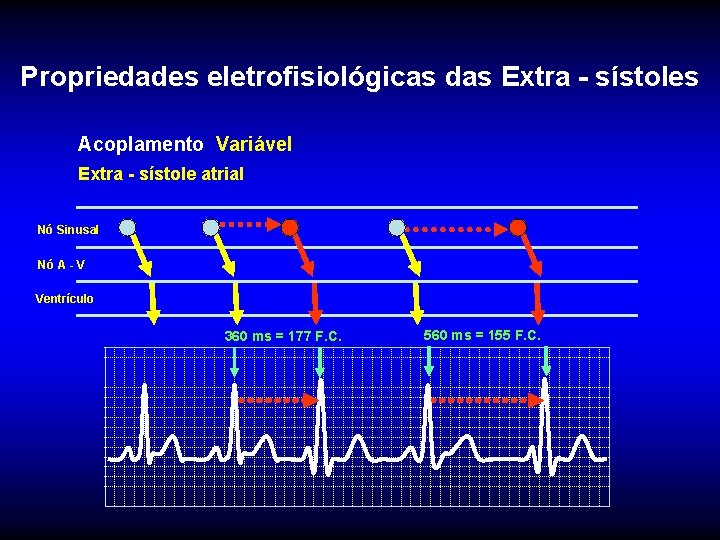 Propriedades eletrofisiológicas das Extra - sístoles

Acoplamento Variável

Extra - sístole atrial

Nó Sinusal

Nó A - V

Ventrículo

360 ms = 177 F.C.

560 ms = 155 F.C.